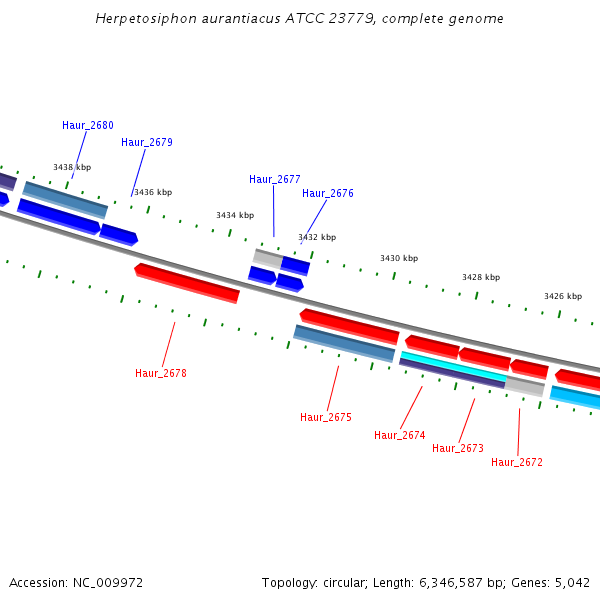 Herpetosiphon aurantiacus ATCC 23779, complete genome

Haur_2680

Haur_2679

3438 kbp

3436 kbp

Haur_2677

Haur_2676

3434 kbp

3432 kbp

3430 kbp

3428 kbp

3426 kbp

Haur_2678

Haur_2675

Haur_2674

Haur_2673

Haur_2672

Accession: NC_009972

Topology: circular; Length: 6,346,587 bp; Genes: 5,042